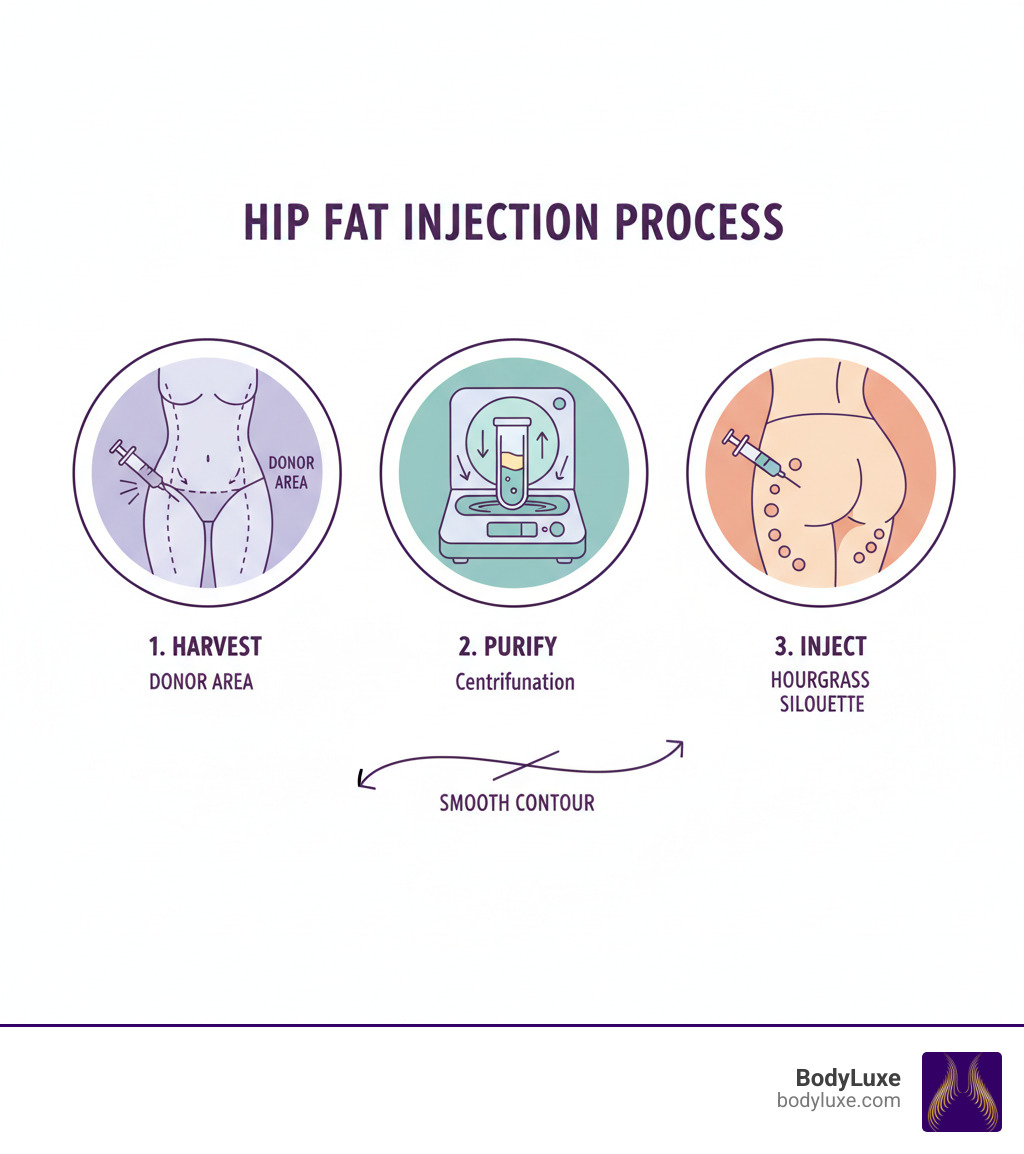 HIP FAT INJECTION PROCESS

DONOR AREA

1. HARVEST
DONOR AREA

2. PURIFY
Centrifunation

3. INJECT
HOURGRASS SILOUETTE

SMOOTH CONTOUR

BodyLuxe
bodyluxe.com